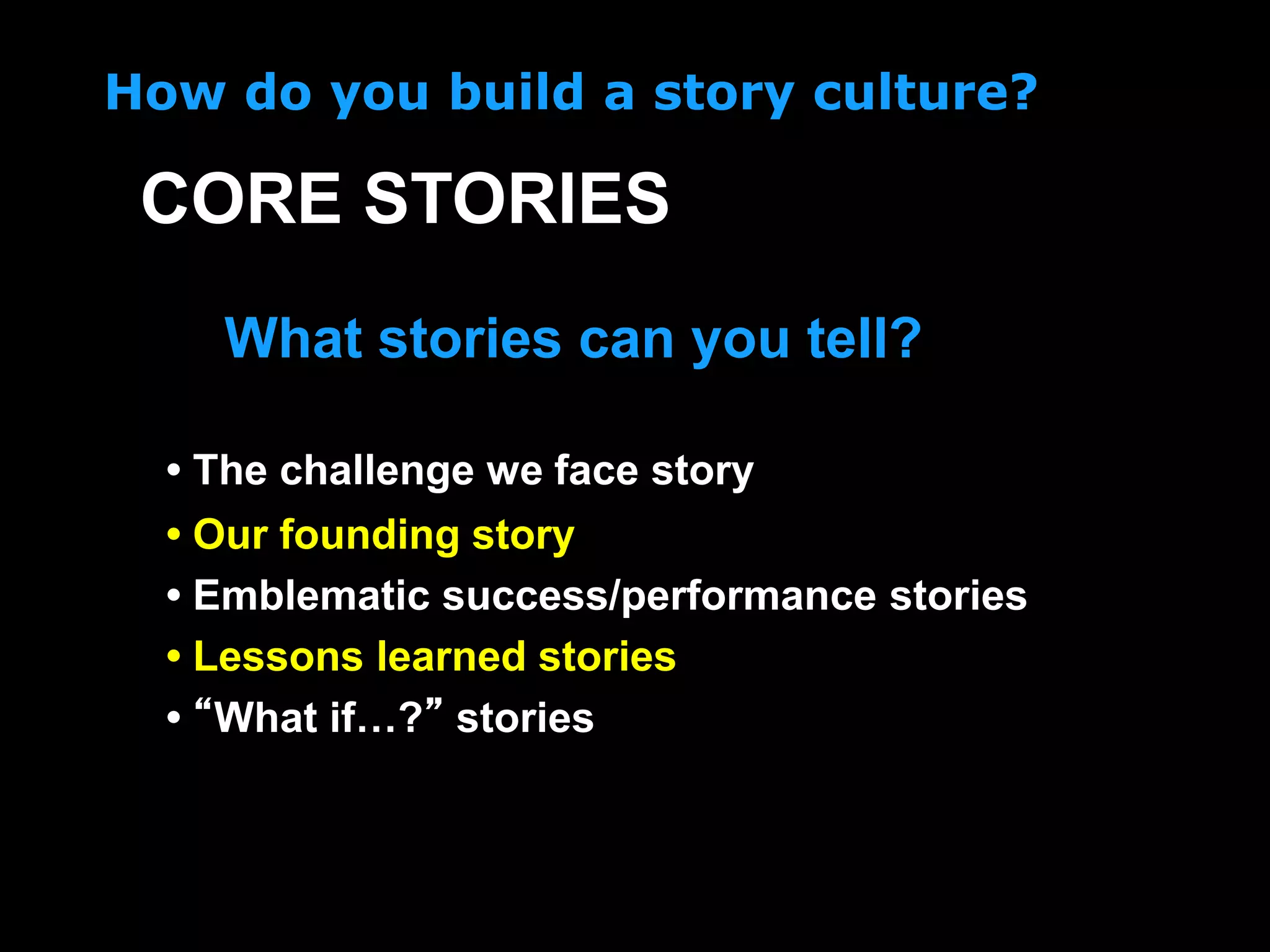 How do you build a story culture?

CORE STORIES

What stories can you tell?

• The challenge we face story
• Our founding story
• Emblematic success/performance stories
• Lessons learned stories
• “What if…?” stories